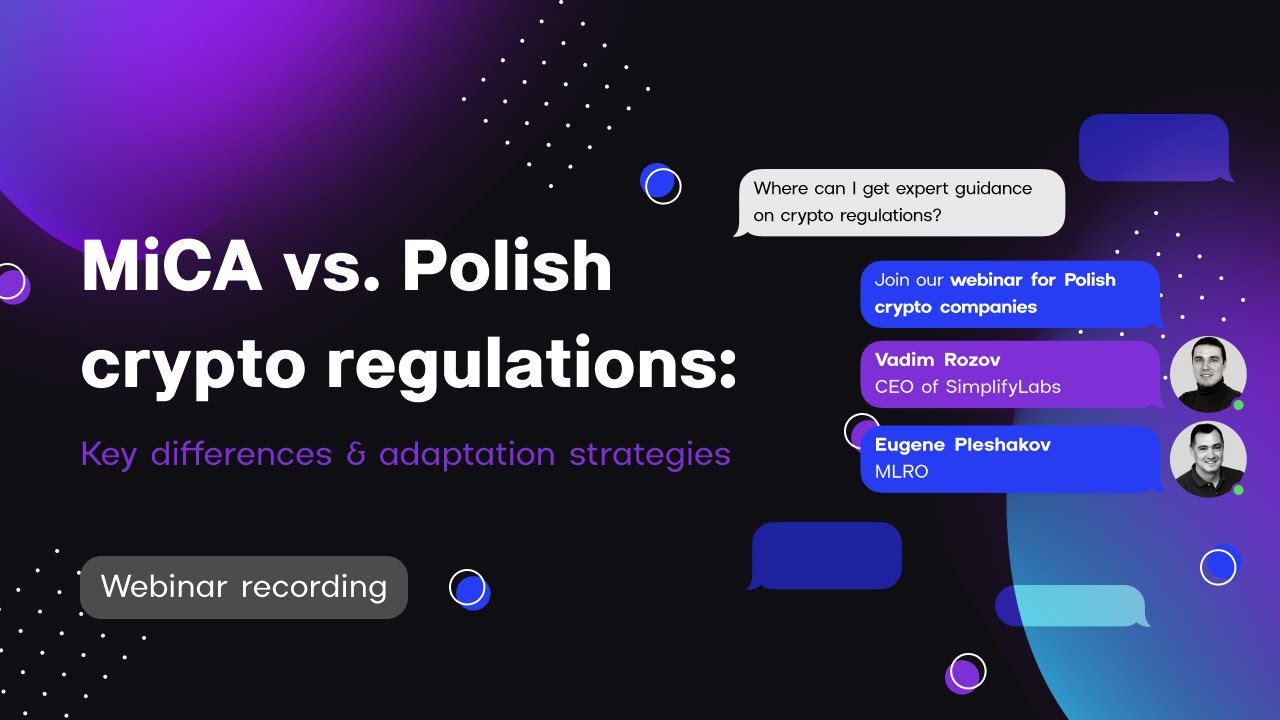 MiCA vs. Polish crypto regulations:

Key differences & adaptation strategies

Webinar recording

Where can I get expert guidance on crypto regulations?

Join our webinar for Polish crypto companies

Vadim Rozov
CEO of SimplifyLabs

Eugene Pleshakov
MLRO